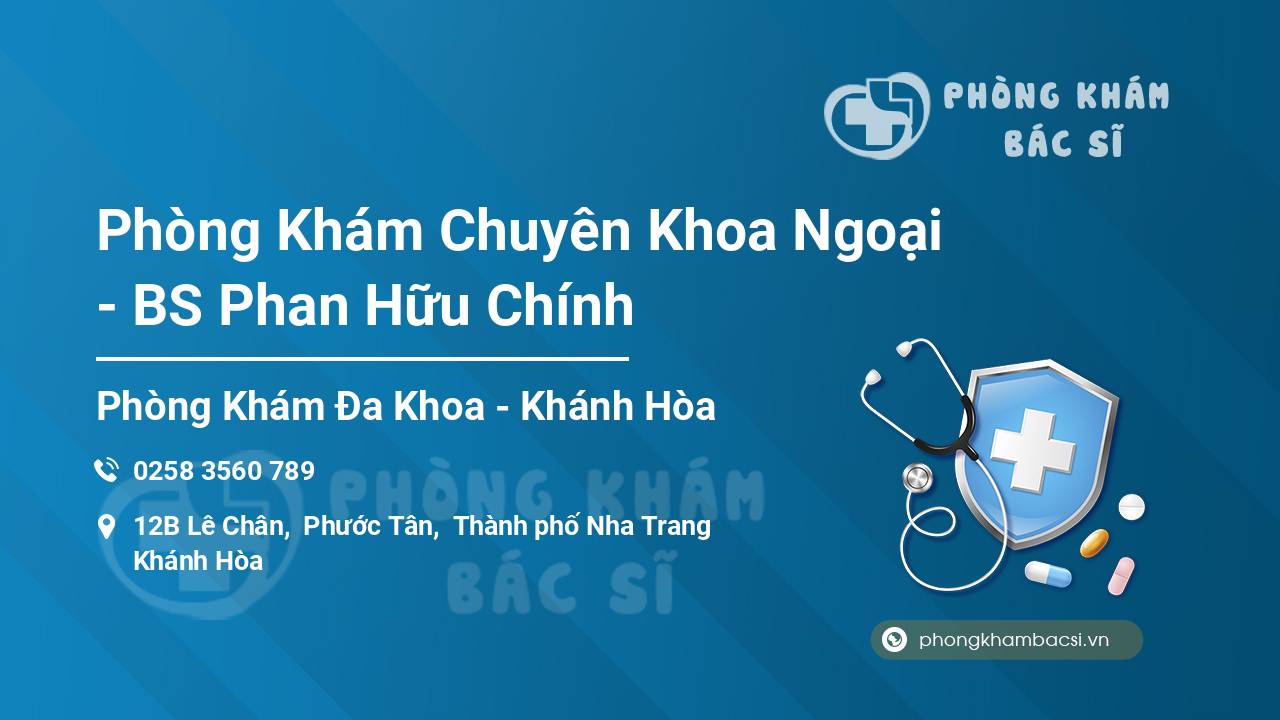 PHÒNG KHÁM BÁC SĨ

Phòng Khám Chuyên Khoa Ngoại - BS Phan Hữu Chính

Phòng Khám Đa Khoa - Khánh Hòa

0258 3560 789

12B Lê Chân, Phước Tân, Thành phố Nha Trang Khánh Hòa

PHÒNG KHÁM BÁC SĨ

phongkhambacsi.vn